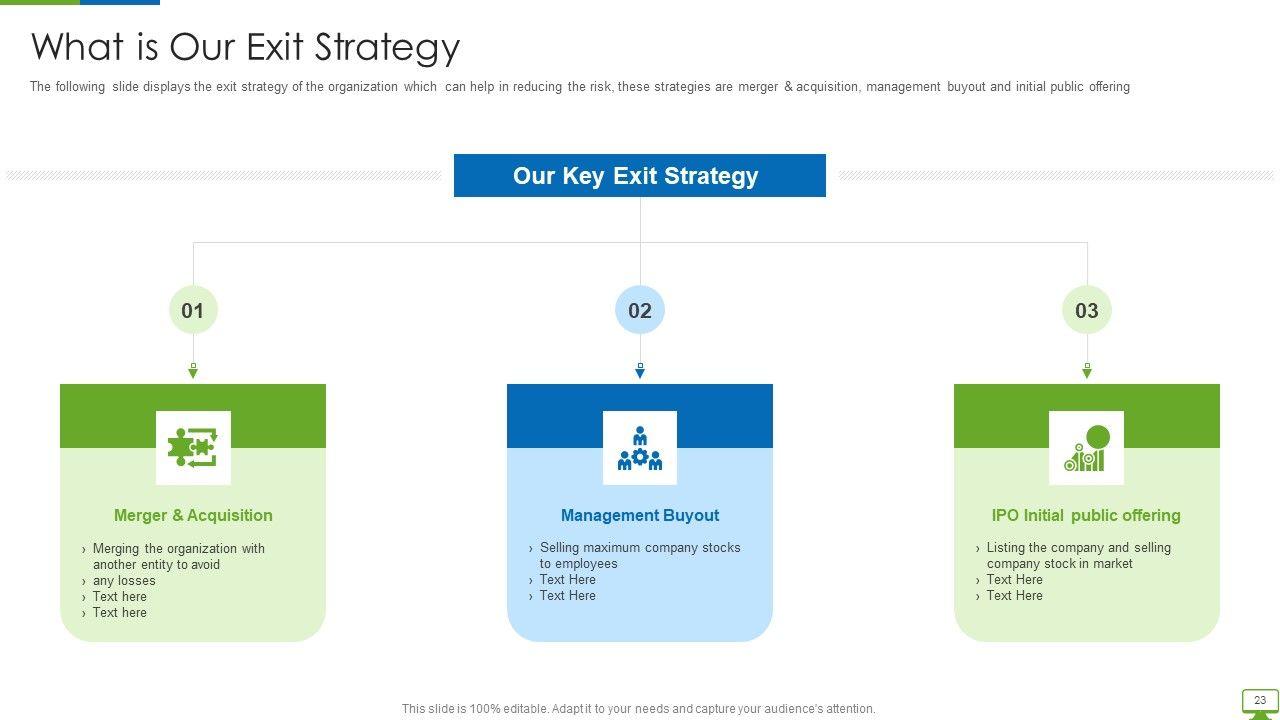 What is Our Exit Strategy

The following slide displays the exit strategy of the organization which can help in reducing the risk, these strategies are merger & acquisition, management buyout and initial public offering

Our Key Exit Strategy

01

Merger & Acquisition

› Merging the organization with another entity to avoid
› any losses
› Text here
› Text here

02

Management Buyout

› Selling maximum company stocks to employees
› Text Here
› Text Here

03

IPO Initial public offering

› Listing the company and selling company stock in market
› Text Here
› Text Here

This slide is 100% editable. Adapt it to your needs and capture your audience's attention.

23